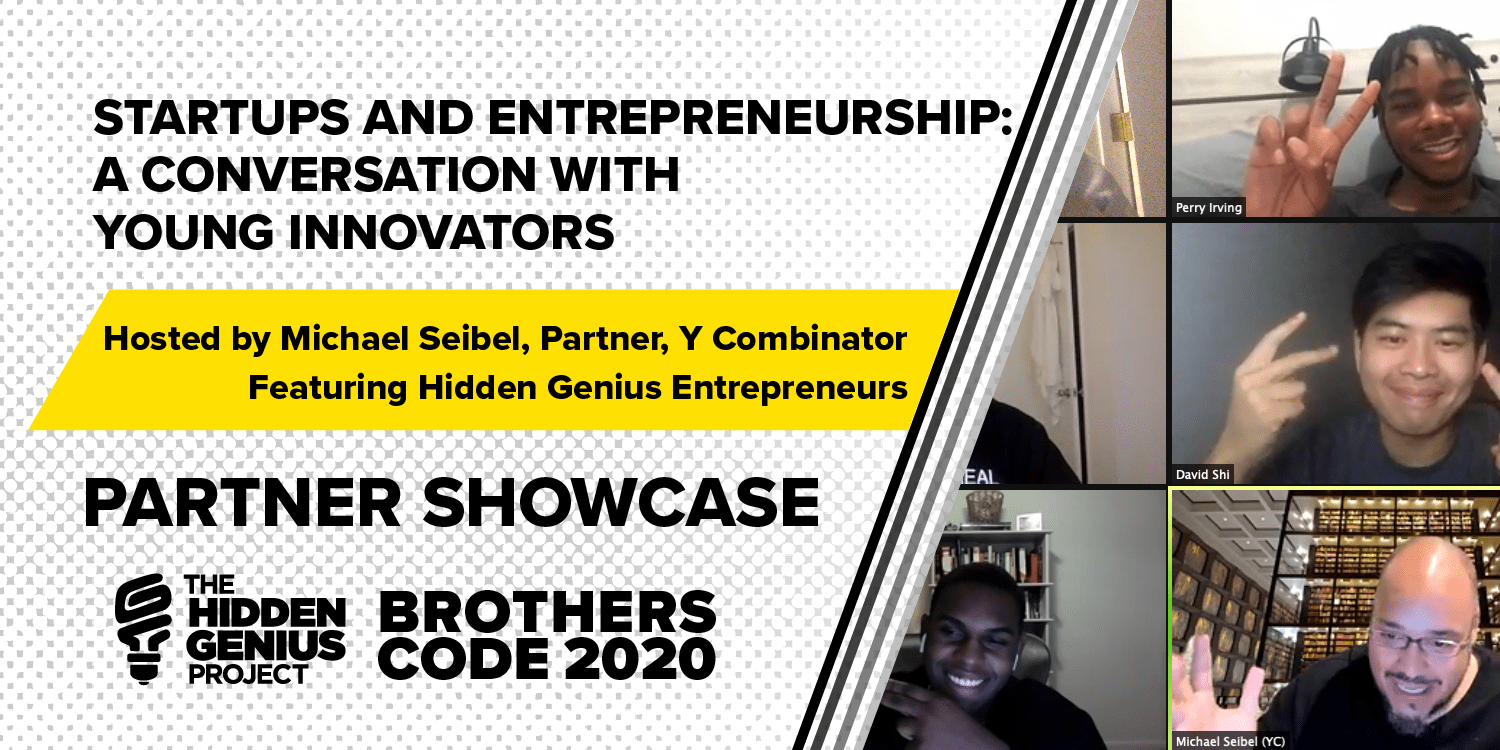 STARTUPS AND ENTREPRENEURSHIP: A CONVERSATION WITH YOUNG INNOVATORS

Hosted by Michael Seibel, Partner, Y Combinator
Featuring Hidden Genius Entrepreneurs

PARTNER SHOWCASE

THE HIDDEN GENIUS PROJECT

BROTHERS CODE 2020

Perry Irving

EAL

David Shi

Michael Seibel (YC)